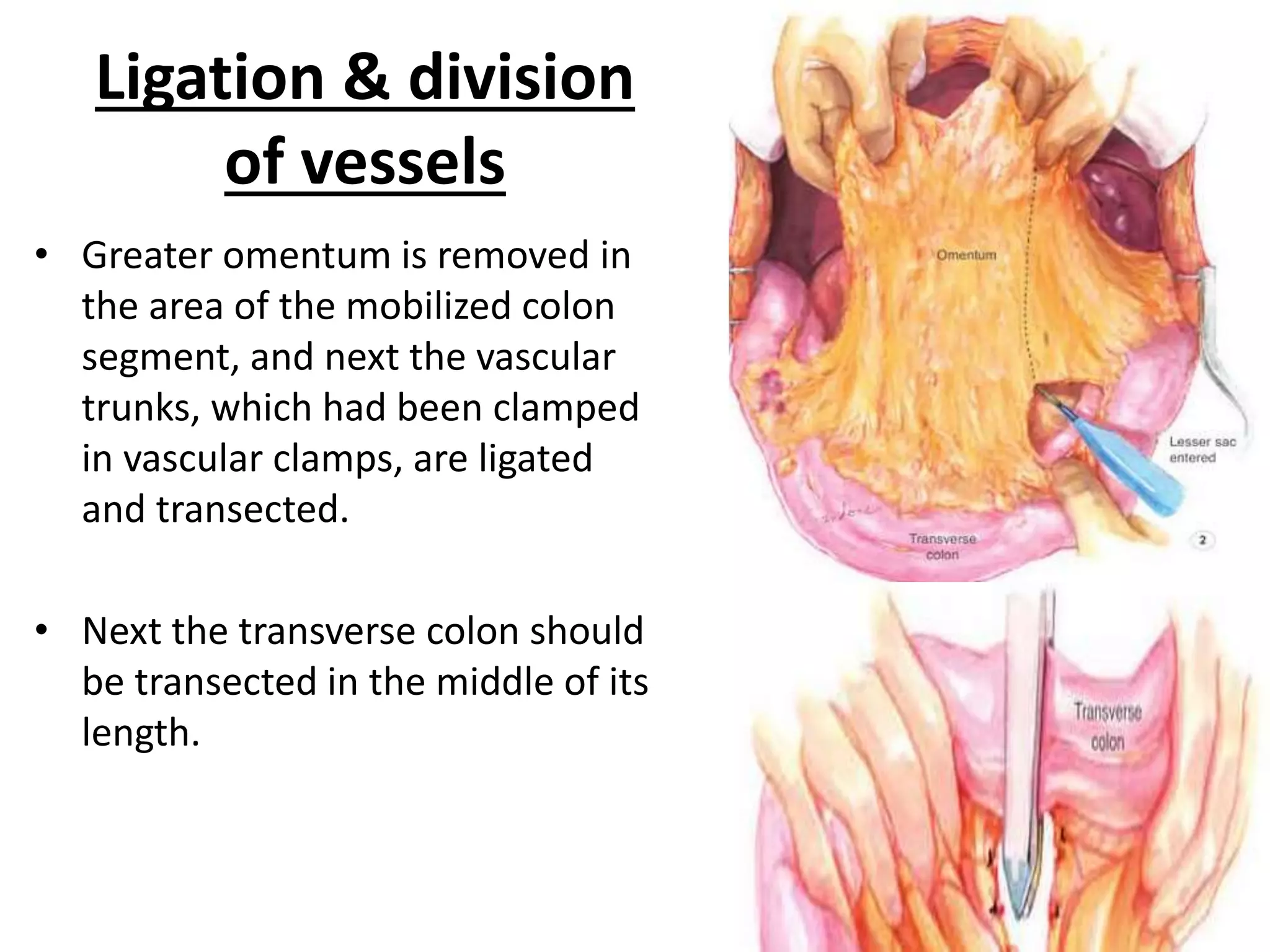 Ligation & division of vessels

• Greater omentum is removed in the area of the mobilized colon segment, and next the vascular trunks, which had been clamped in vascular clamps, are ligated and transected.

• Next the transverse colon should be transected in the middle of its length.

Omentum

Lesser sac entered

Transverse colon

2

Transverse colon